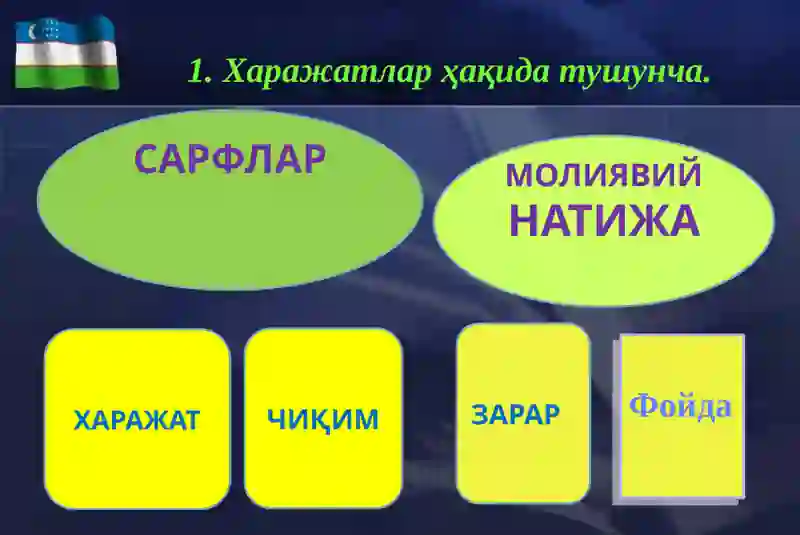 1. Харажатлар ҳақида тушунча.

САРФЛАР

МОЛИЯВИЙ НАТИЖА

ХАРАЖАТ

ЧИҚИМ

ЗАРАР

Фойда